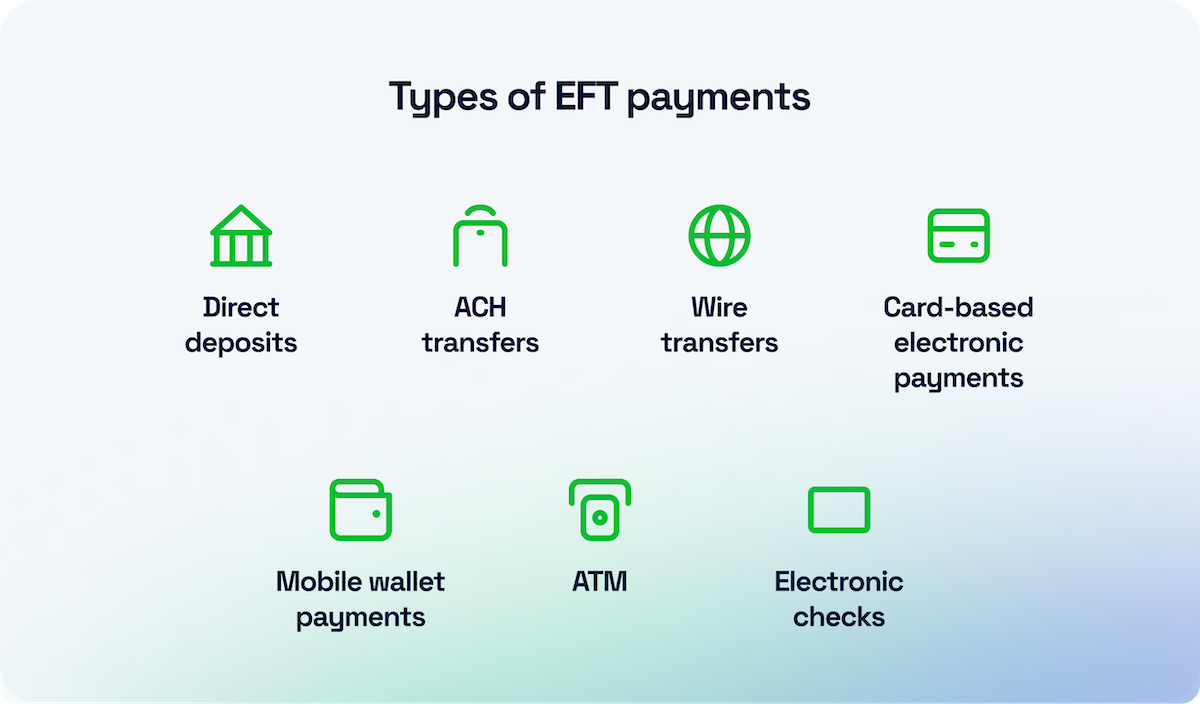 Types of EFT payments

Direct deposits

ACH transfers

Wire transfers

Card-based electronic payments

Mobile wallet payments

ATM

Electronic checks